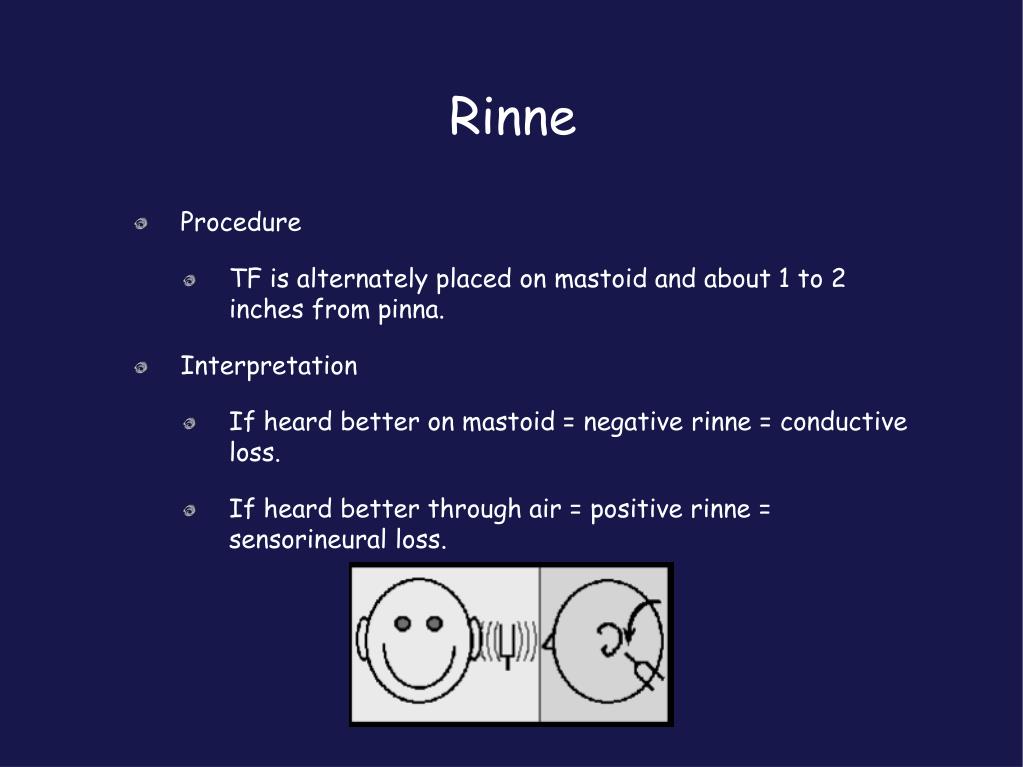 Rinne

Procedure

TF is alternately placed on mastoid and about 1 to 2 inches from pinna.

Interpretation

If heard better on mastoid = negative rinne = conductive loss.

If heard better through air = positive rinne = sensorineural loss.